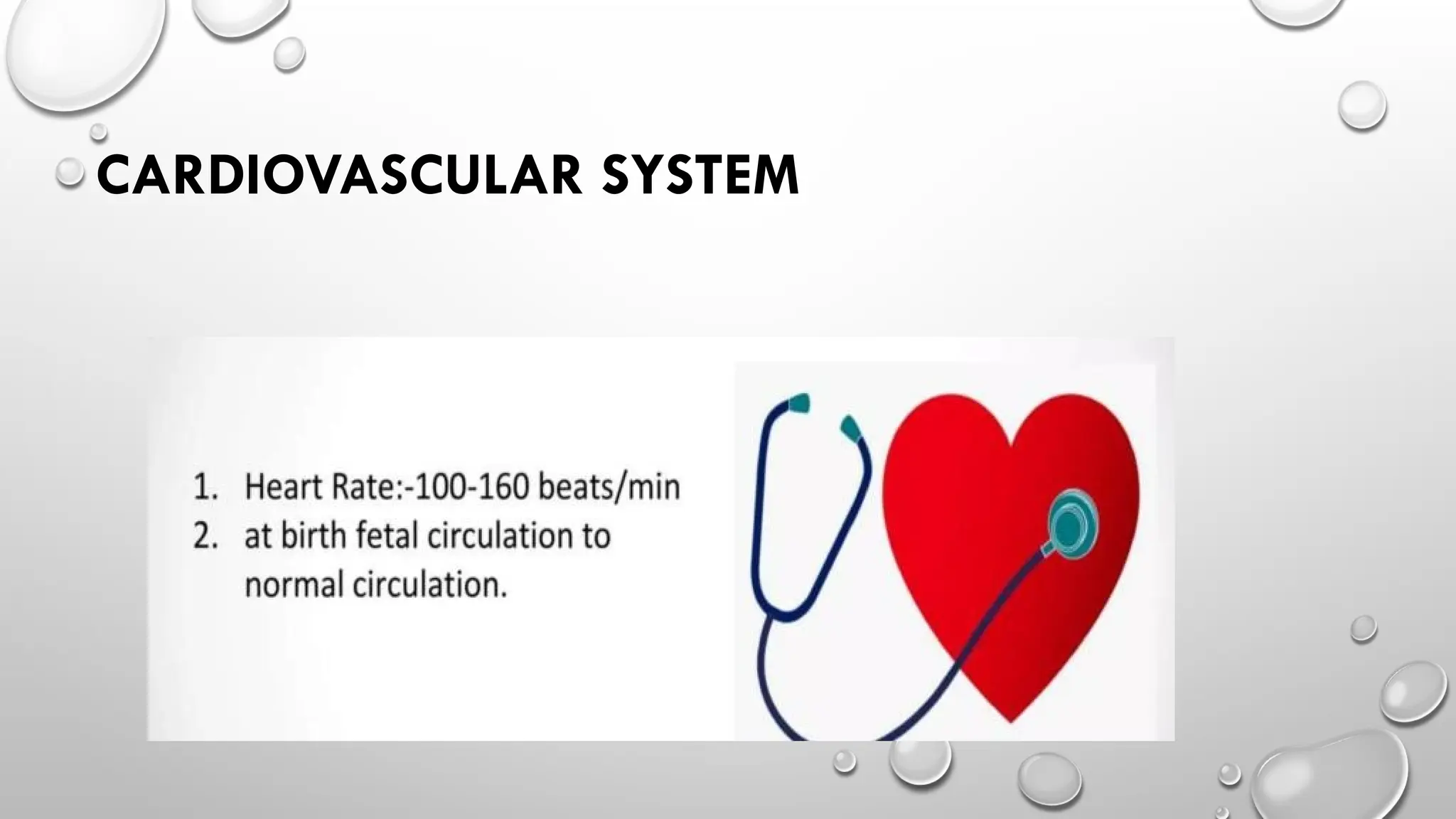 CARDIOVASCULAR SYSTEM

1. Heart Rate:-100-160 beats/min
2. at birth fetal circulation to normal circulation.